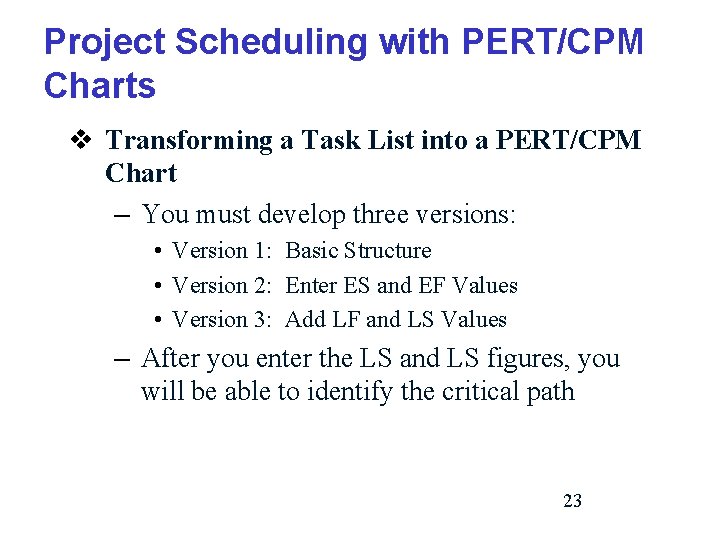 Project Scheduling with PERT/CPM Charts

❖ Transforming a Task List into a PERT/CPM Chart

– You must develop three versions:

• Version 1: Basic Structure

• Version 2: Enter ES and EF Values

• Version 3: Add LF and LS Values

– After you enter the LS and LS figures, you will be able to identify the critical path

23